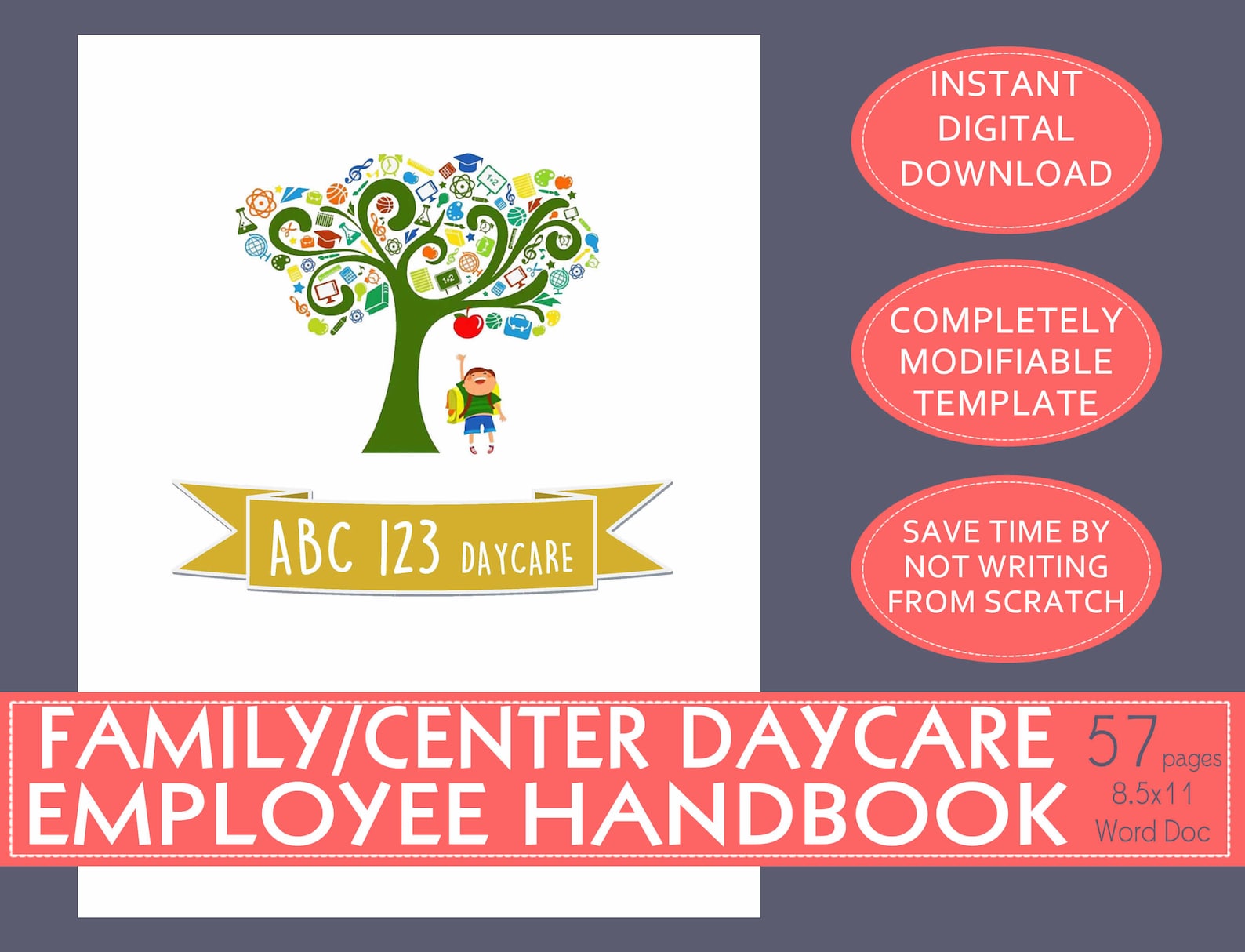 ABC 123 DAYCARE

INSTANT DIGITAL DOWNLOAD

COMPLETELY MODIFIABLE TEMPLATE

SAVE TIME BY NOT WRITING FROM SCRATCH

FAMILY/CENTER DAYCARE EMPLOYEE HANDBOOK

57 pages
8.5x11
Word Doc